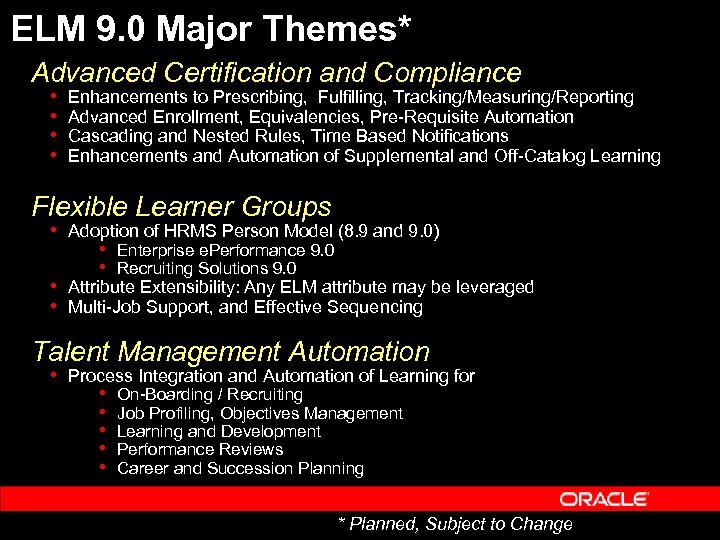 ELM 9.0 Major Themes*

Advanced Certification and Compliance
• Enhancements to Prescribing, Fulfilling, Tracking/Measuring/Reporting
• Advanced Enrollment, Equivalencies, Pre-Requisite Automation
• Cascading and Nested Rules, Time Based Notifications
• Enhancements and Automation of Supplemental and Off-Catalog Learning

Flexible Learner Groups
• Adoption of HRMS Person Model (8.9 and 9.0)
• Enterprise ePerformance 9.0
• Recruiting Solutions 9.0
• Attribute Extensibility: Any ELM attribute may be leveraged
• Multi-Job Support, and Effective Sequencing

Talent Management Automation
• Process Integration and Automation of Learning for
• On-Boarding / Recruiting
• Job Profiling, Objectives Management
• Learning and Development
• Performance Reviews
• Career and Succession Planning

ORACLE

* Planned, Subject to Change